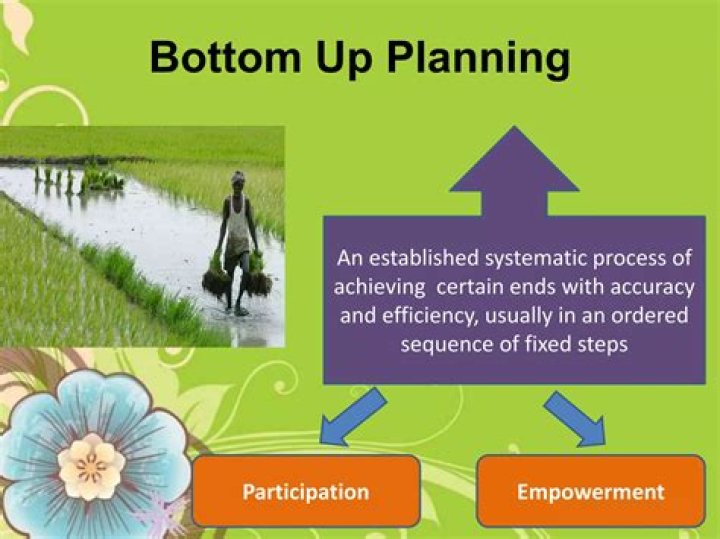 Bottom Up Planning

An established systematic process of achieving certain ends with accuracy and efficiency, usually in an ordered sequence of fixed steps

Participation

Empowerment